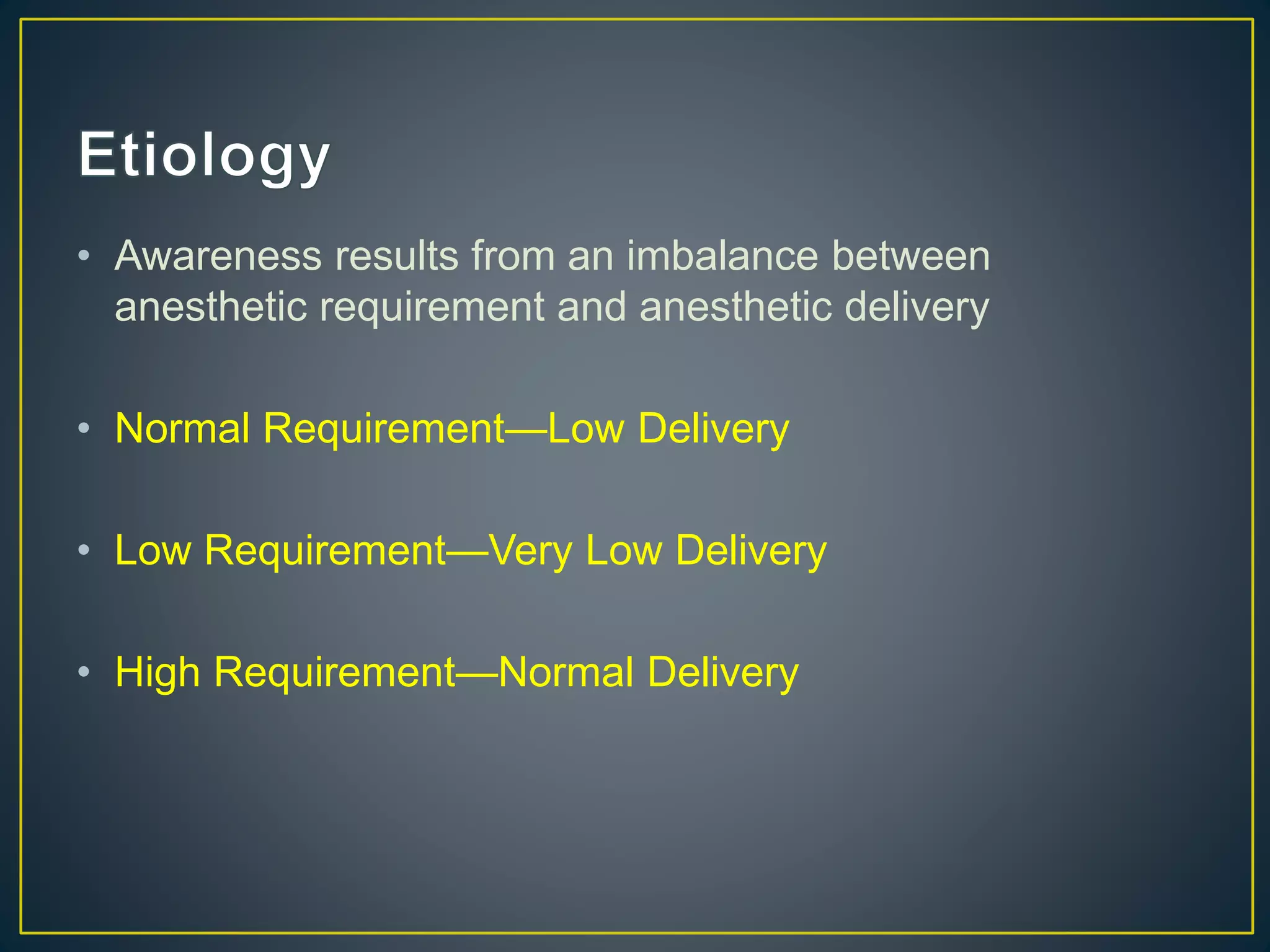 Etiology

• Awareness results from an imbalance between anesthetic requirement and anesthetic delivery

• Normal Requirement—Low Delivery

• Low Requirement—Very Low Delivery

• High Requirement—Normal Delivery